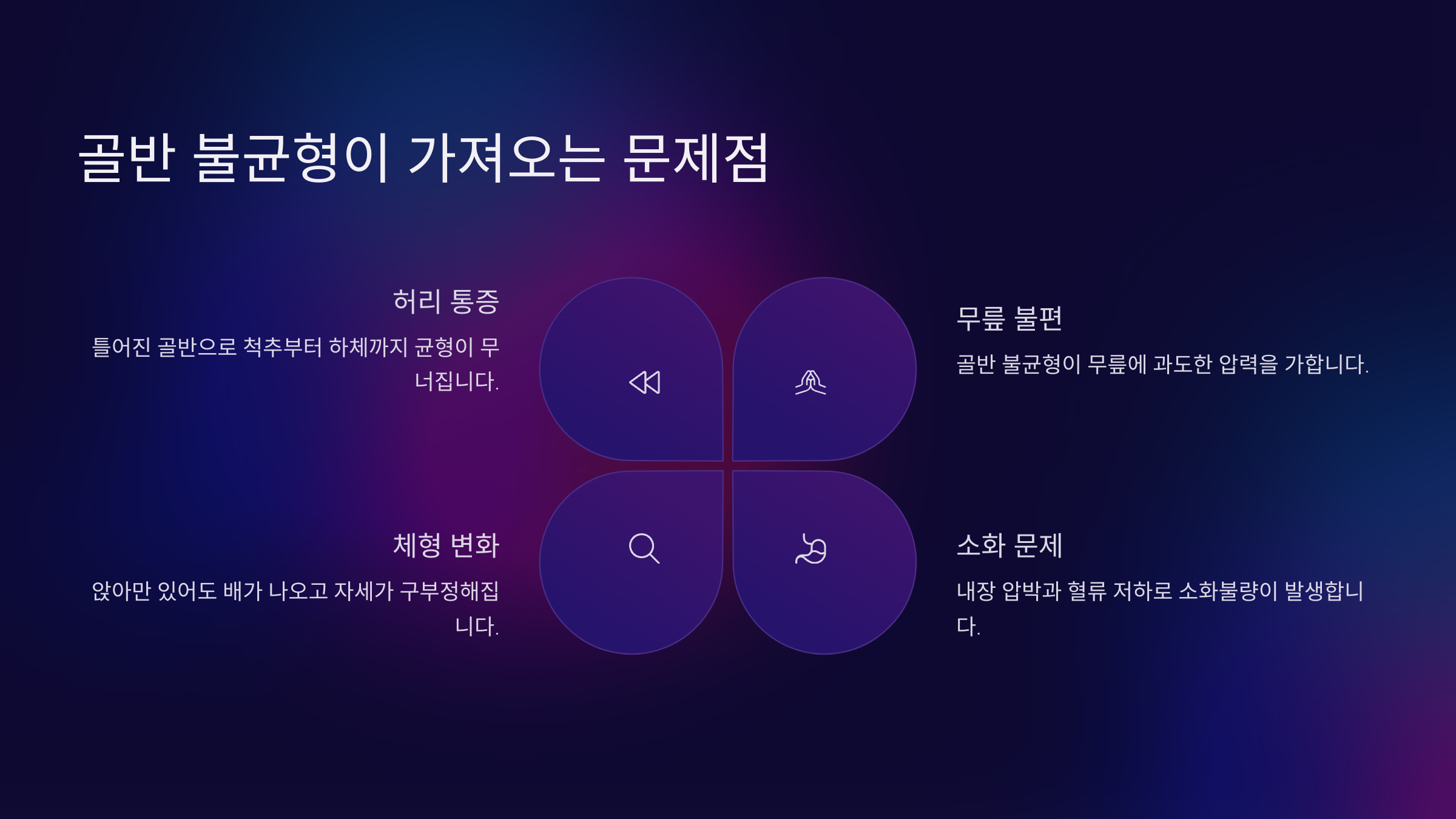 골반 불균형이 가져오는 문제점

허리 통증

틀어진 골반으로 척추부터 하체까지 균형이 무너집니다.

무릎 불편

골반 불균형이 무릎에 과도한 압력을 가합니다.

체형 변화

앉아만 있어도 배가 나오고 자세가 구부정해집니다.

소화 문제

내장 압박과 혈류 저하로 소화불량이 발생합니다.